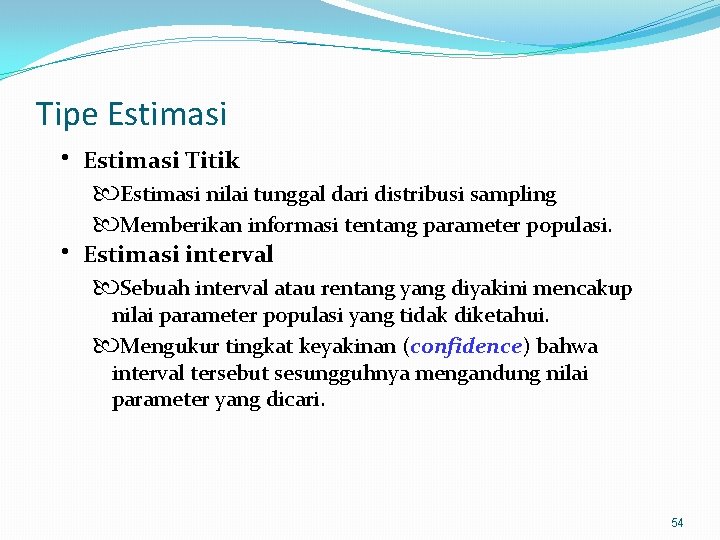 Tipe Estimasi

• Estimasi Titik

Estimasi nilai tunggal dari distribusi sampling

Memberikan informasi tentang parameter populasi.

• Estimasi interval

Sebuah interval atau rentang yang diyakini mencakup nilai parameter populasi yang tidak diketahui.

Mengukur tingkat keyakinan (confidence) bahwa interval tersebut sesungguhnya mengandung nilai parameter yang dicari.

54